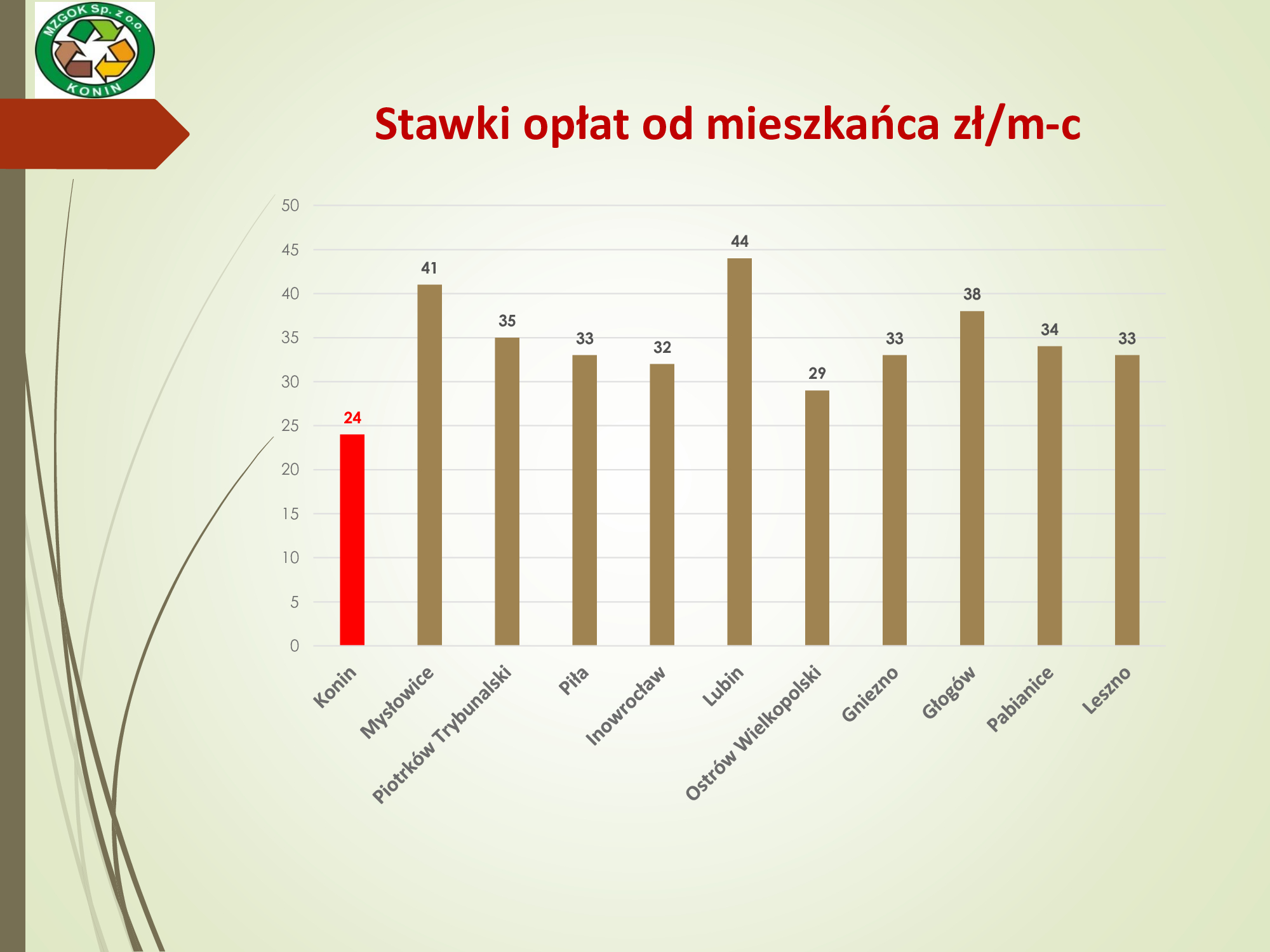 MZGOK Sp. z o.o.
KONIN

Stawki opłat od mieszkańca zł/m-c

50
45
40
35
30
25
20
15
10
5
0

24
41
35
33
32
44
29
33
38
34
33

Konin
Mysłowice
Piotrków Trybunalski
Piła
Inowrocław
Lubin
Ostrów Wielkopolski
Gniezno
Głogów
Pabianice
Leszno